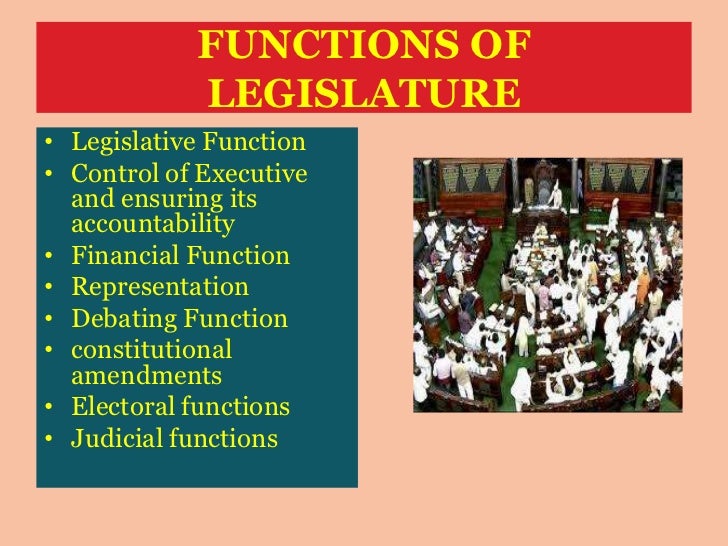 FUNCTIONS OF LEGISLATURE

• Legislative Function
• Control of Executive and ensuring its accountability
• Financial Function
• Representation
• Debating Function
• constitutional amendments
• Electoral functions
• Judicial functions